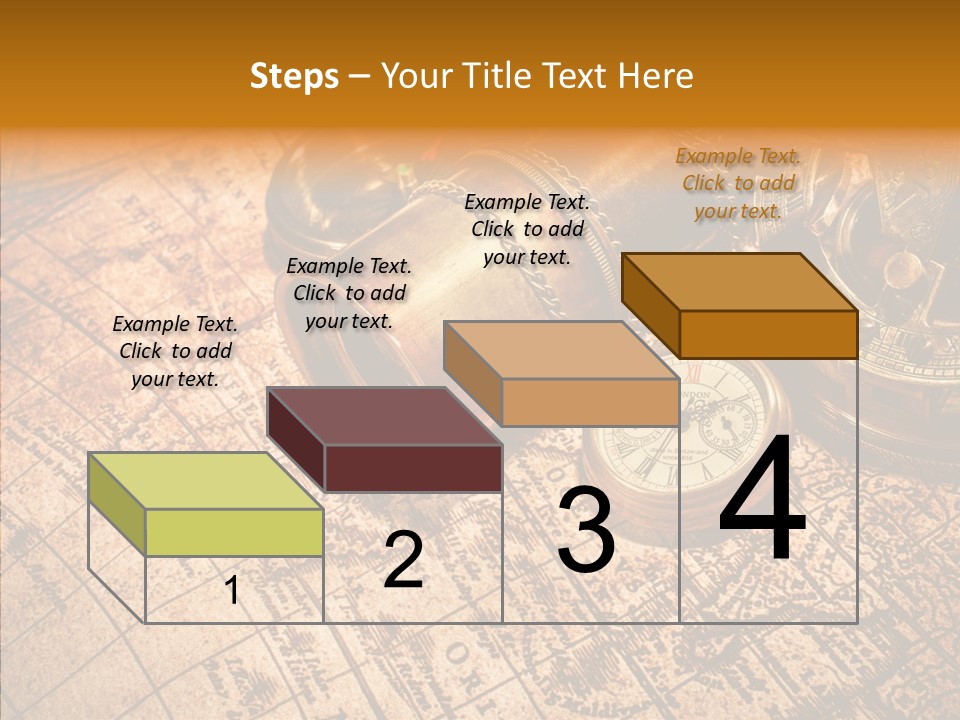 Steps – Your Title Text Here

Example Text. Click to add your text.

Example Text. Click to add your text.

Example Text. Click to add your text.

Example Text. Click to add your text.

1

2

3

4